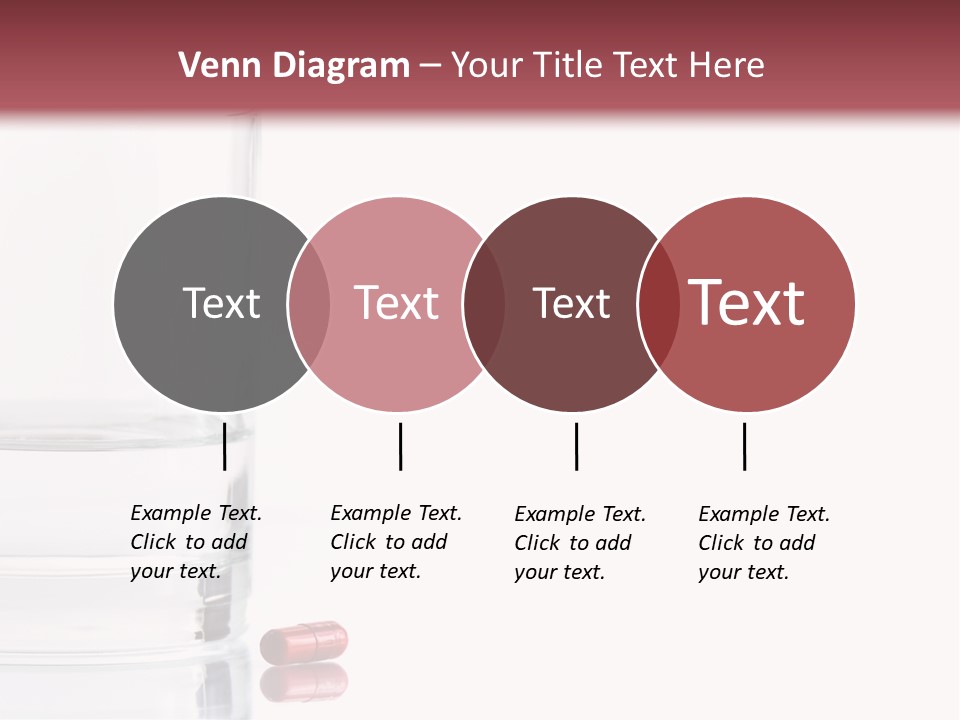 Venn Diagram – Your Title Text Here

Text

Text

Text

Text

Example Text. Click to add your text.

Example Text. Click to add your text.

Example Text. Click to add your text.

Example Text. Click to add your text.